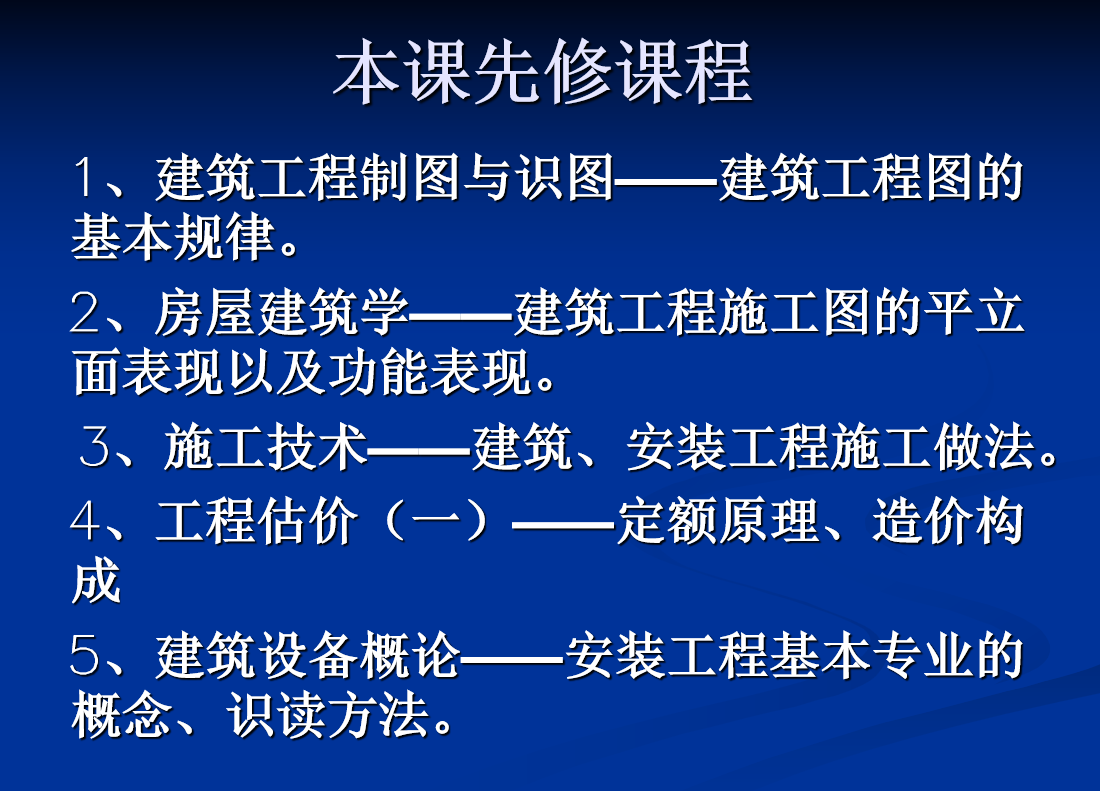 本课先修课程

1、建筑工程制图与识图——建筑工程图的基本规律。

2、房屋建筑学——建筑工程施工图的平立面表现以及功能表现。

3、施工技术——建筑、安装工程施工做法。

4、工程估价（一）——定额原理、造价构成

5、建筑设备概论——安装工程基本专业的概念、识读方法。